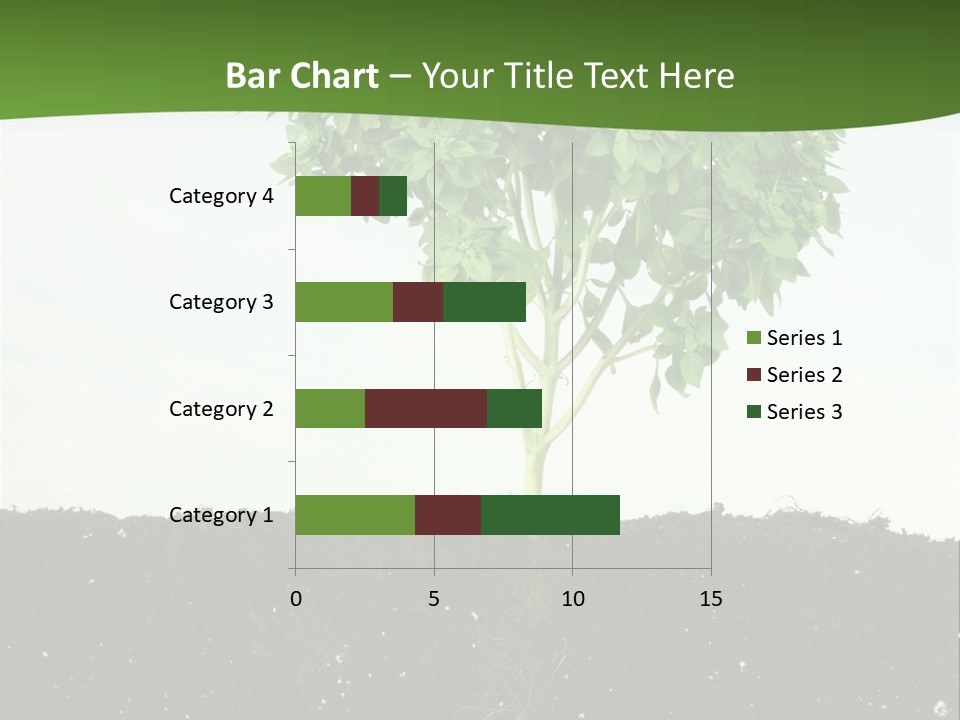 Bar Chart – Your Title Text Here

Category 4
Category 3
Category 2
Category 1

0
5
10
15

Series 1
Series 2
Series 3